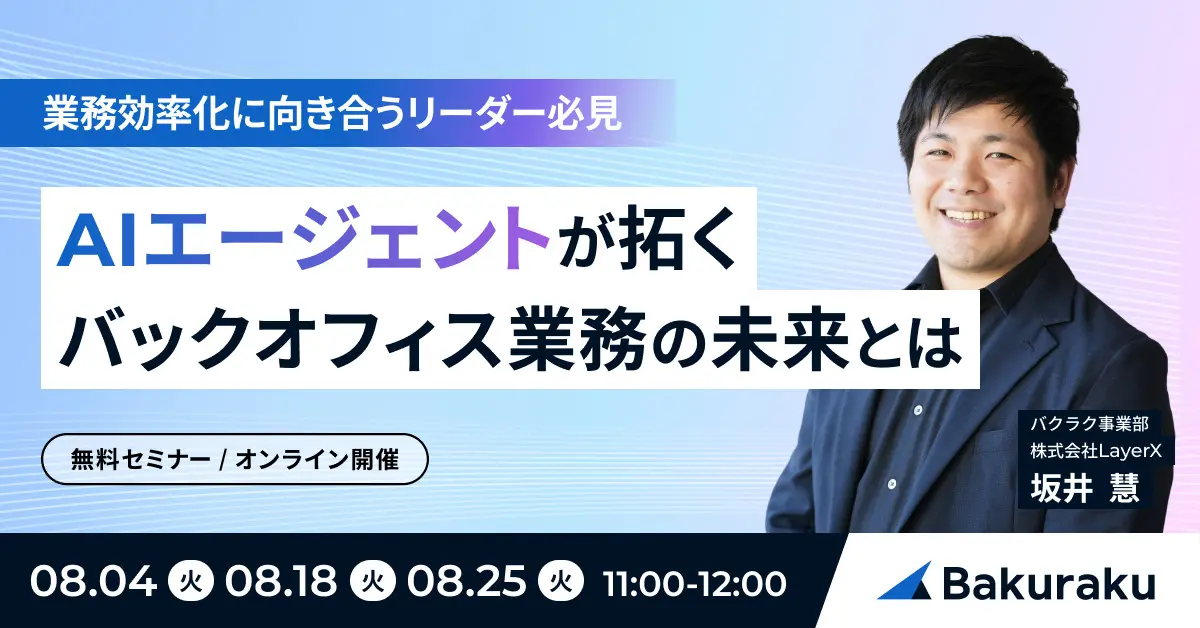 業務効率化に向き合うリーダー必見

AIエージェントが拓く
バックオフィス業務の未来とは

無料セミナー / オンライン開催

バクラク事業部
株式会社LayerX
坂井 慧

08.04 火 08.18 火 08.25 火 11:00-12:00

Bakuraku